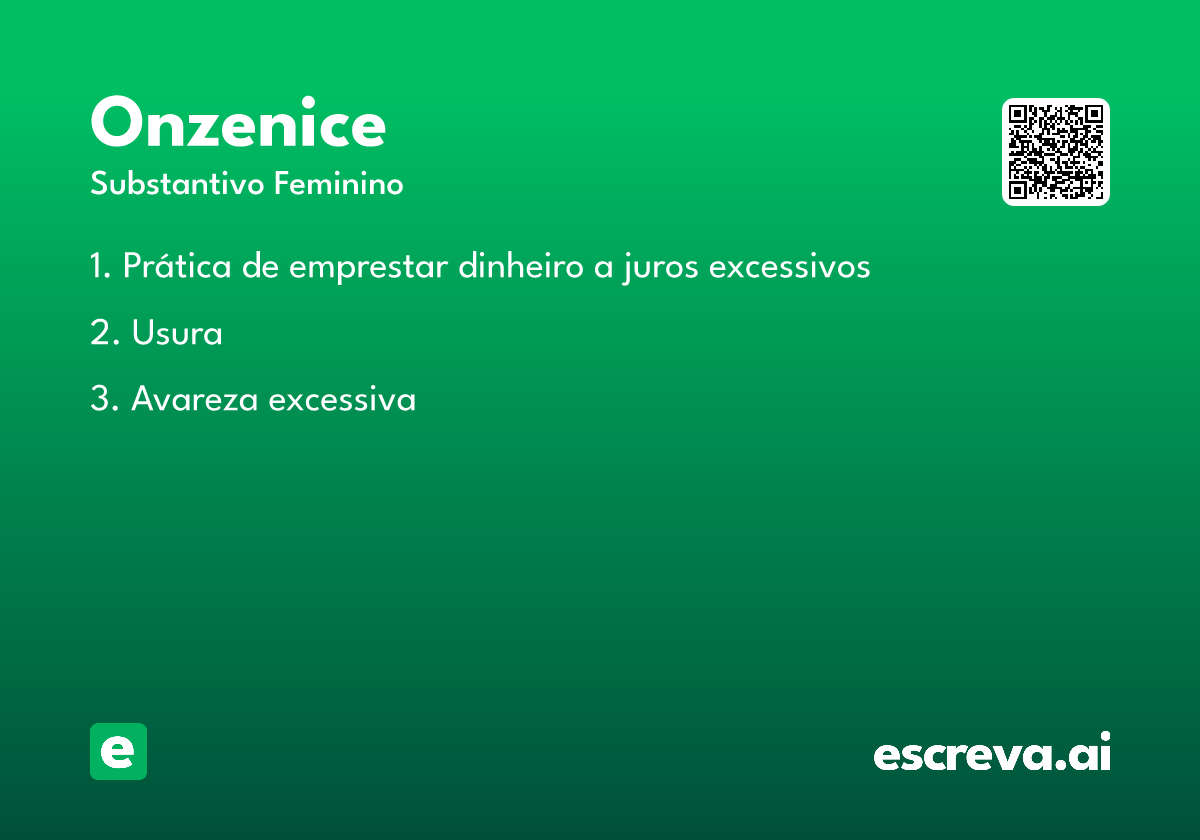 Onzenice
Substantivo Feminino

1. Prática de emprestar dinheiro a juros excessivos

2. Usura

3. Avareza excessiva

e

escreva.ai